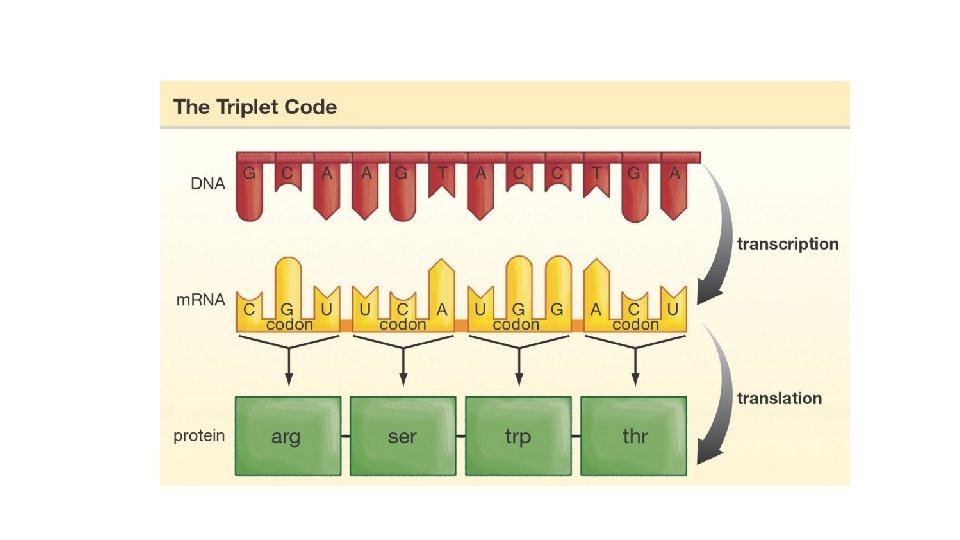 The Triplet Code

DNA
G C A A G T A C C T G A

transcription

mRNA
C G U U C A U G G A C U
codon codon codon codon

translation

protein
arg ser trp thr